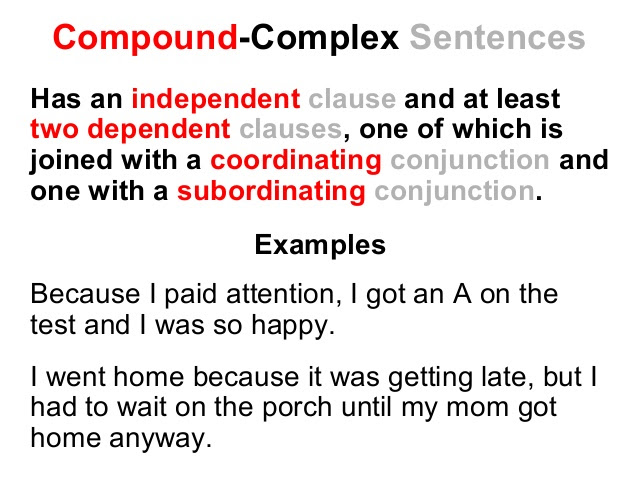 Compound-Complex Sentences

Has an independent clause and at least two dependent clauses, one of which is joined with a coordinating conjunction and one with a subordinating conjunction.

Examples

Because I paid attention, I got an A on the test and I was so happy.

I went home because it was getting late, but I had to wait on the porch until my mom got home anyway.